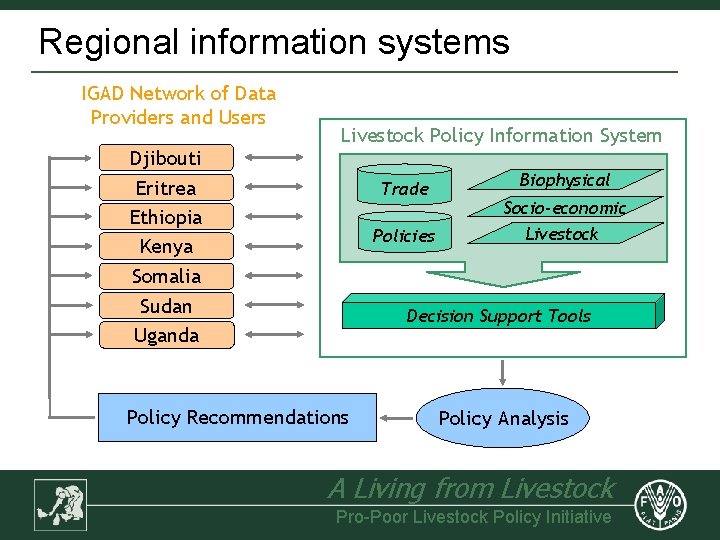 Regional information systems

IGAD Network of Data Providers and Users

Djibouti
Eritrea
Ethiopia
Kenya
Somalia
Sudan
Uganda

Livestock Policy Information System

Trade
Policies
Biophysical
Socio-economic
Livestock

Decision Support Tools

Policy Analysis

Policy Recommendations

A Living from Livestock
Pro-Poor Livestock Policy Initiative

FAO
FIAT PANIS